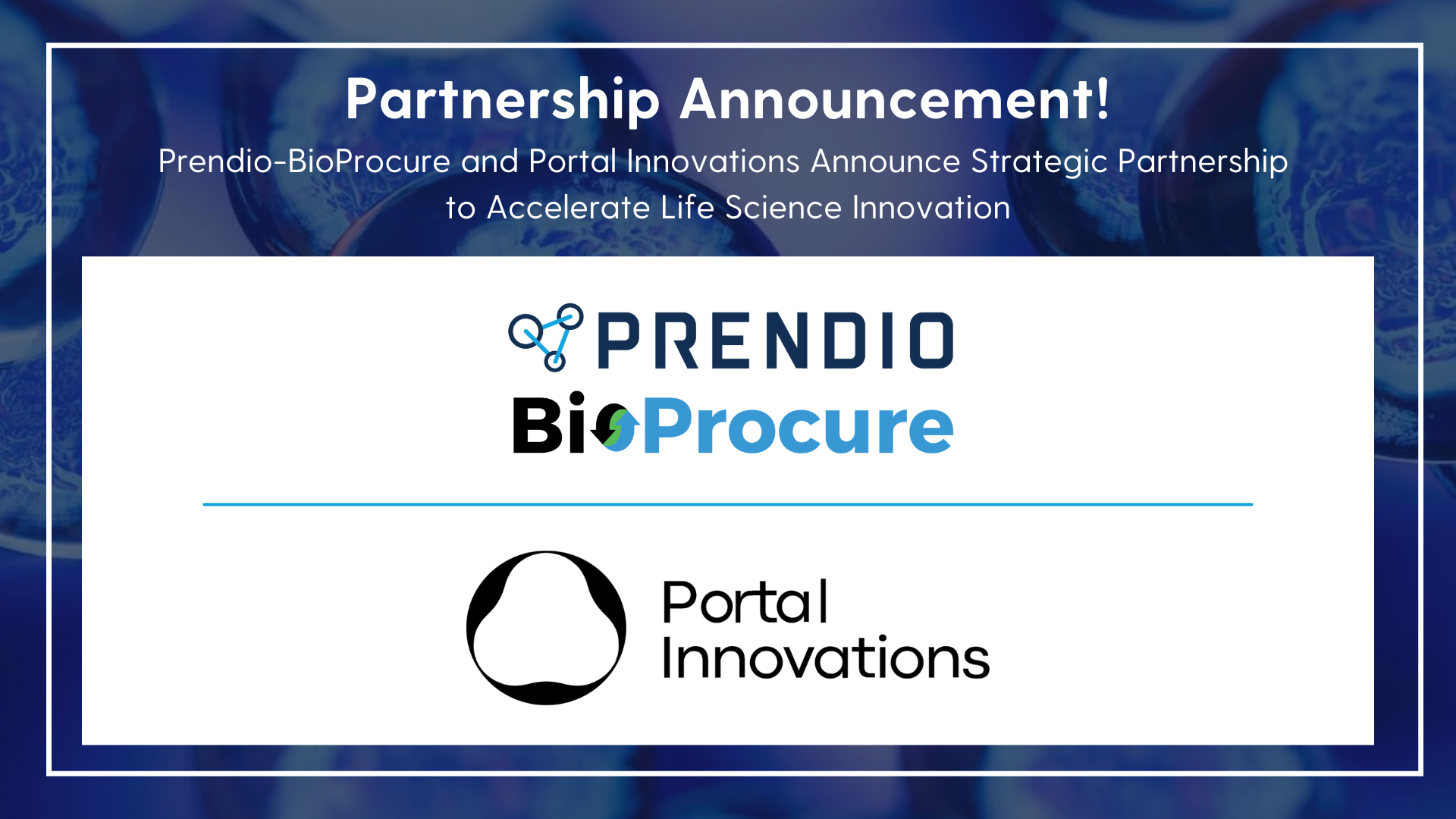 Partnership Announcement!
Prendio-BioProcure and Portal Innovations Announce Strategic Partnership to Accelerate Life Science Innovation

PRENDIO
BioProcure

Portal
Innovations